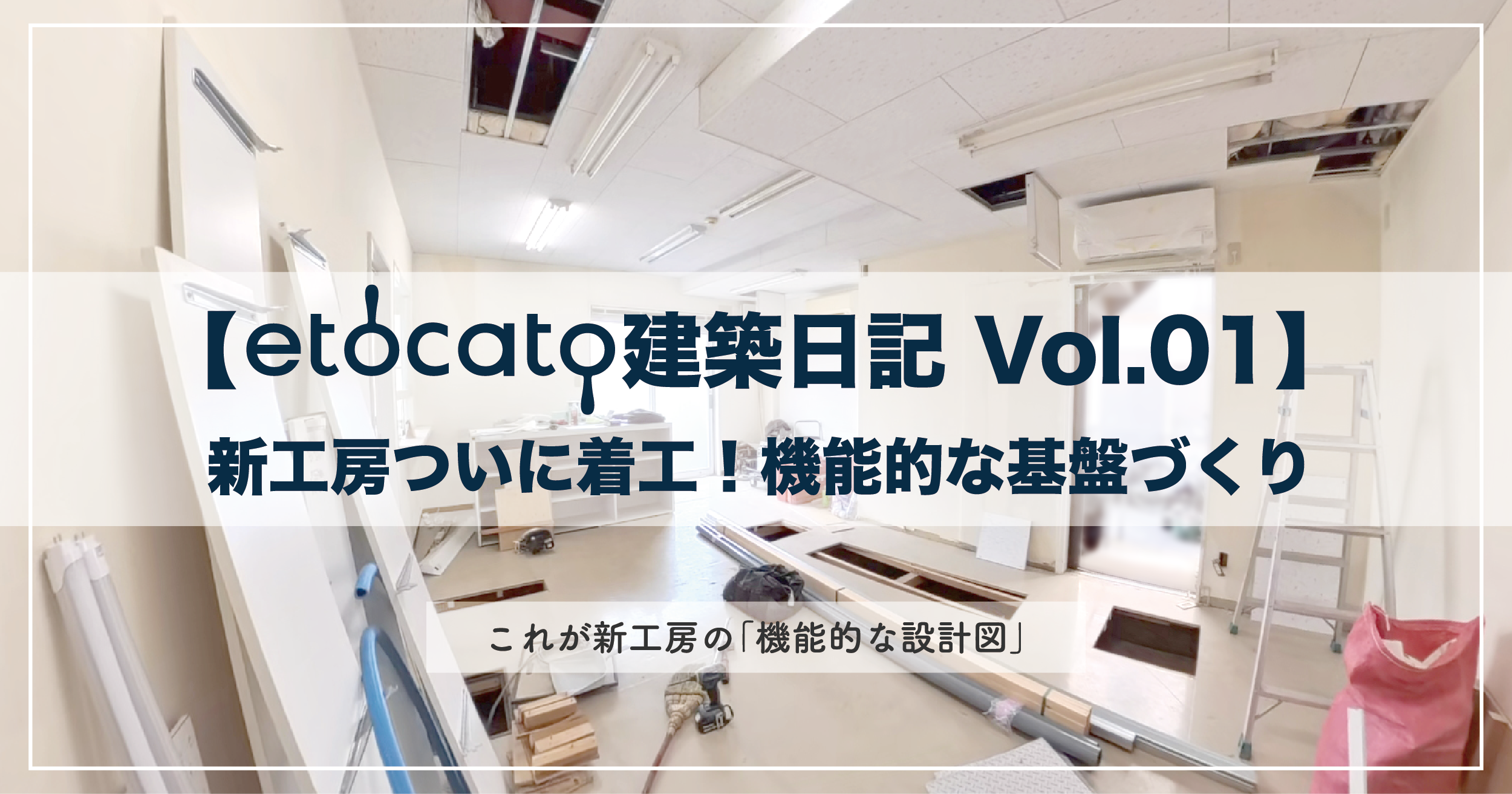 【etocato建築日記 Vol.01】
新工房ついに着工！機能的な基盤づくり

これが新工房の「機能的な設計図」